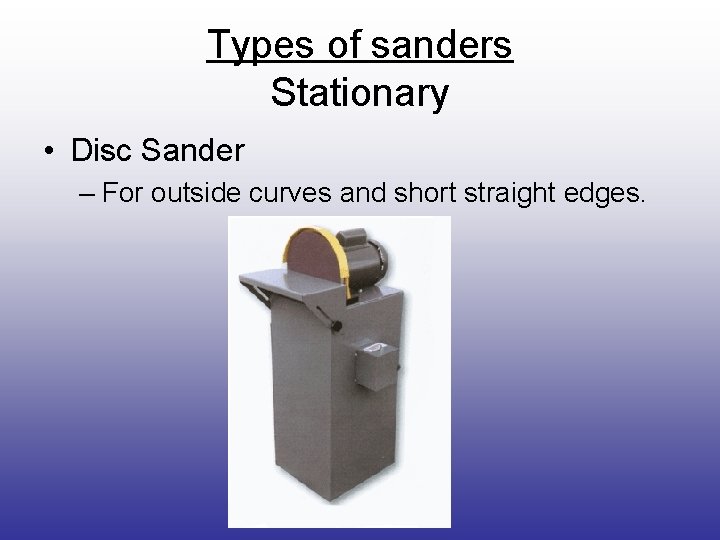 Types of sanders
Stationary

• Disc Sander
– For outside curves and short straight edges.